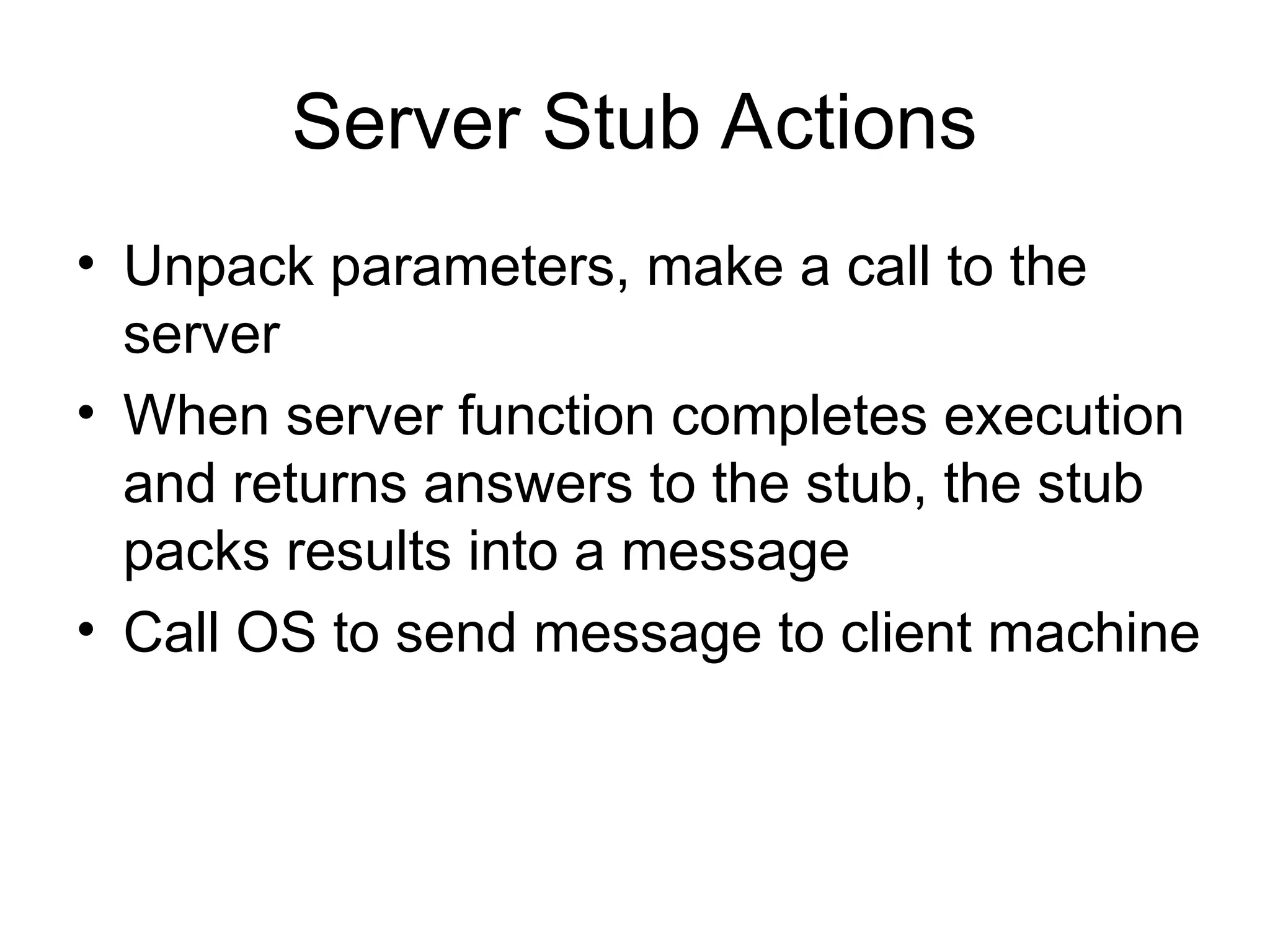 Server Stub Actions

• Unpack parameters, make a call to the server
• When server function completes execution and returns answers to the stub, the stub packs results into a message
• Call OS to send message to client machine